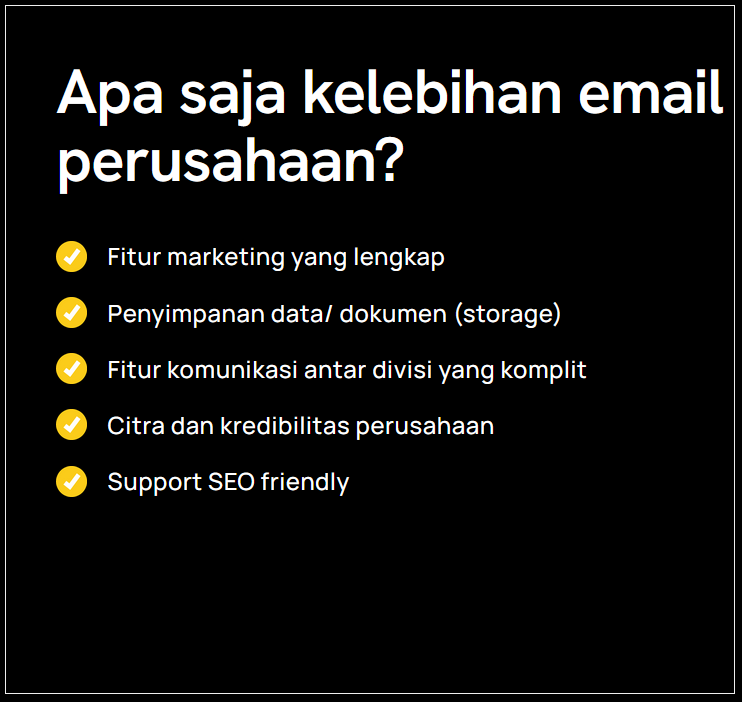 Apa saja kelebihan email perusahaan?

Fitur marketing yang lengkap

Penyimpanan data/ dokumen (storage)

Fitur komunikasi antar divisi yang komplit

Citra dan kredibilitas perusahaan

Support SEO friendly